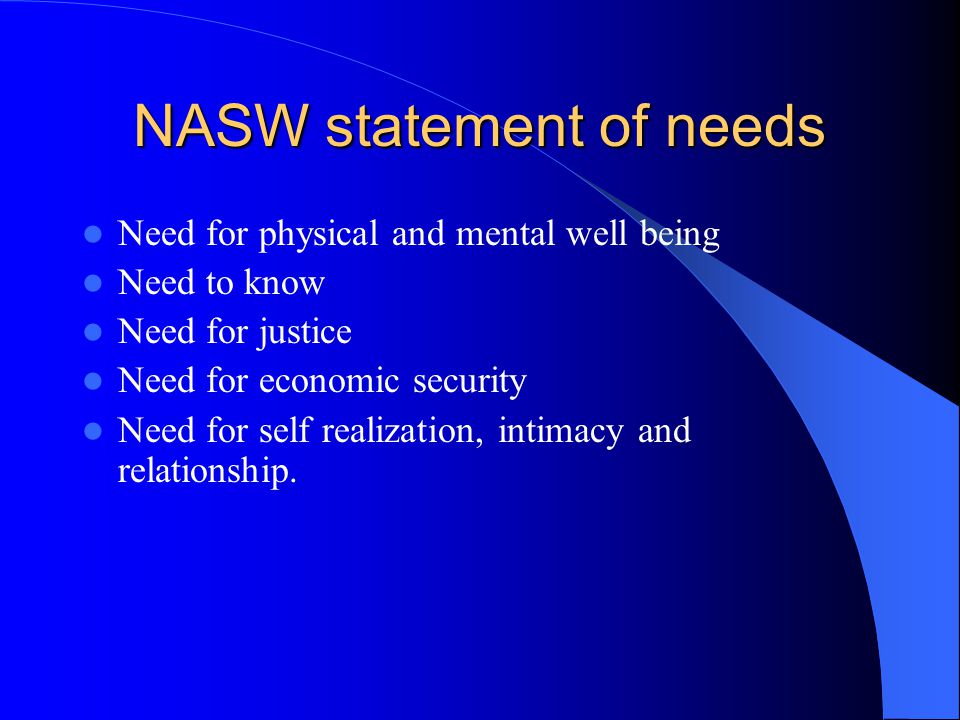 NASW statement of needs

- Need for physical and mental well being
- Need to know
- Need for justice
- Need for economic security
- Need for self realization, intimacy and relationship.